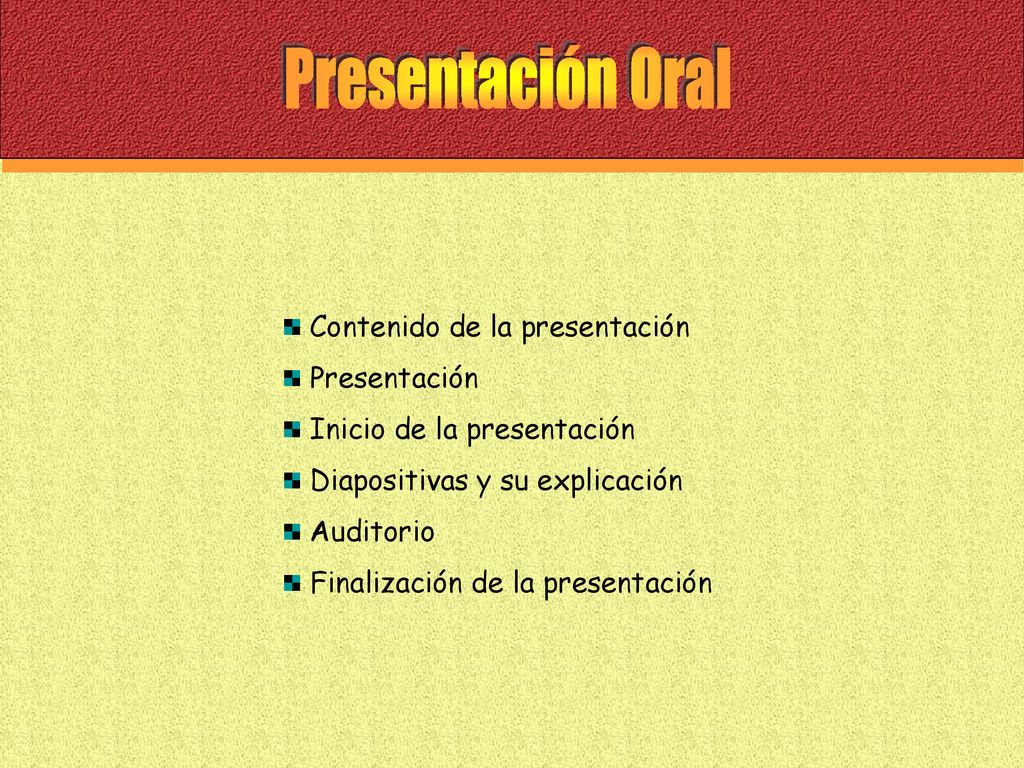 Presentación Oral

Contenido de la presentación
Presentación
Inicio de la presentación
Diapositivas y su explicación
Auditorio
Finalización de la presentación